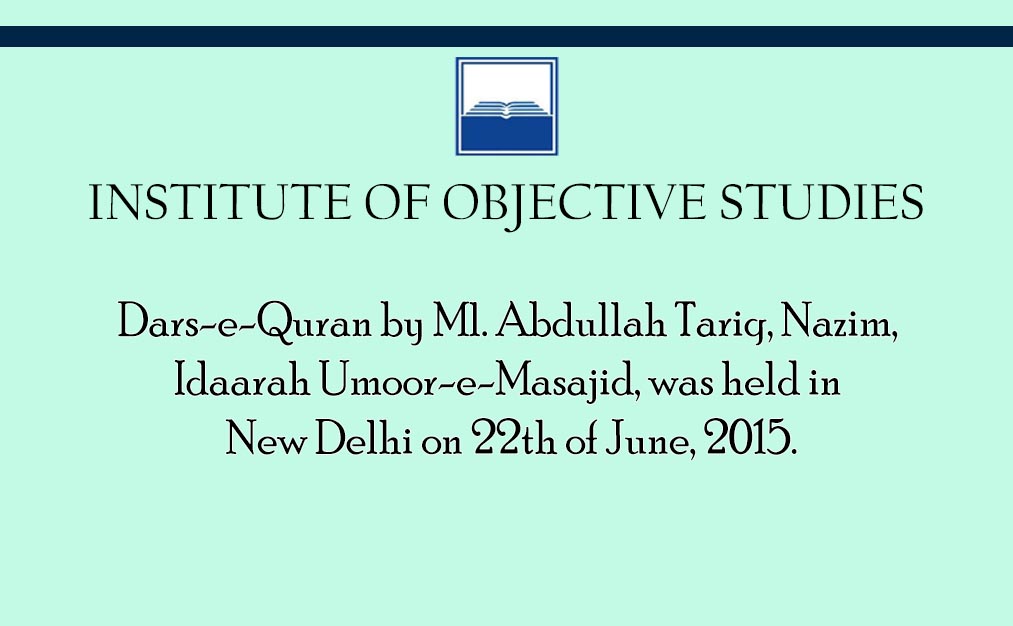 INSTITUTE OF OBJECTIVE STUDIES

Dars-e-Quran by Ml. Abdullah Tariq, Nazim, Idaarah Umoor-e-Masajid, was held in New Delhi on 22th of June, 2015.